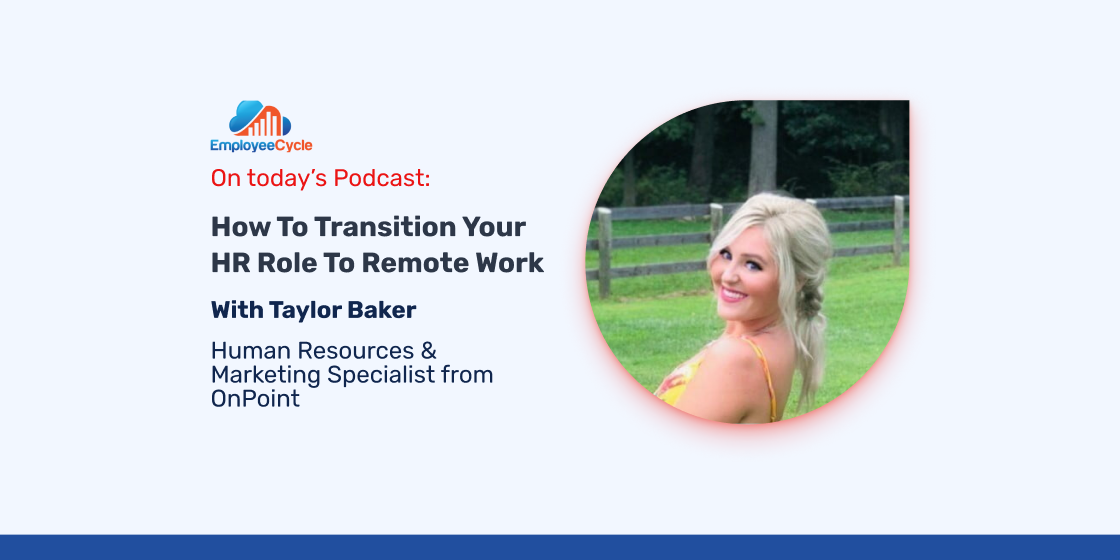 EmployeeCycle

On today's Podcast:

How To Transition Your HR Role To Remote Work

With Taylor Baker

Human Resources & Marketing Specialist from OnPoint